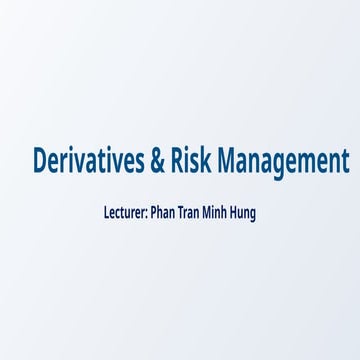 Derivatives & Risk Management

Lecturer: Phan Tran Minh Hung